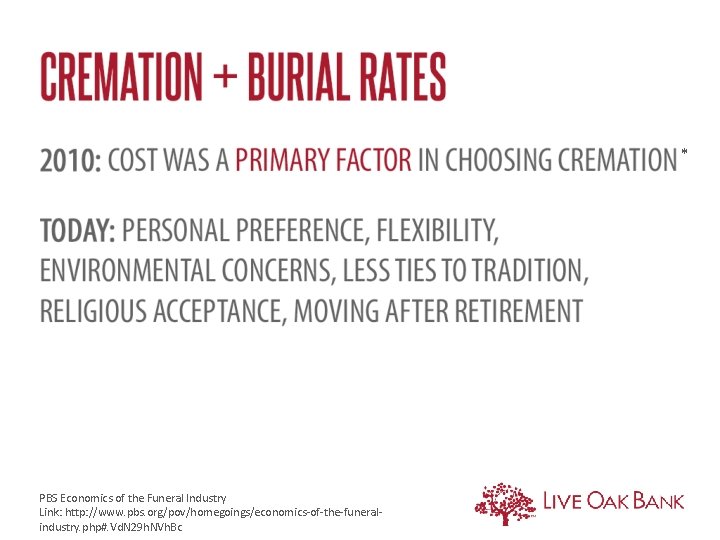 CREMATION + BURIAL RATES

2010: COST WAS A PRIMARY FACTOR IN CHOOSING CREMATION *

TODAY: PERSONAL PREFERENCE, FLEXIBILITY, ENVIRONMENTAL CONCERNS, LESS TIES TO TRADITION, RELIGIOUS ACCEPTANCE, MOVING AFTER RETIREMENT

PBS Economics of the Funeral Industry
Link: http://www.pbs.org/pov/homegoings/economics-of-the-funeral-industry.php#.VdN29hNVhBc

LIVE OAK BANK